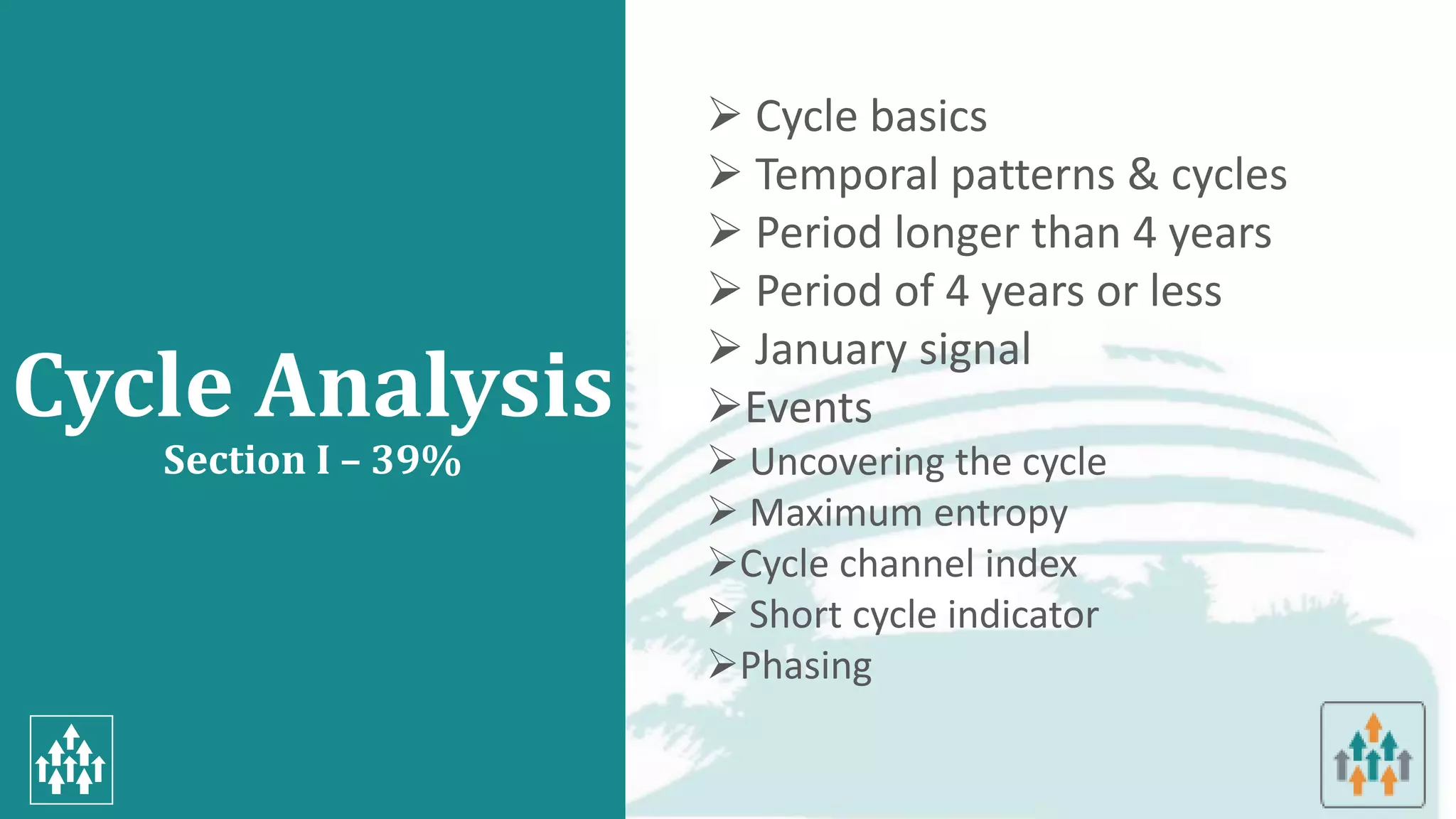 Cycle Analysis
Section I – 39%

➢ Cycle basics
➢ Temporal patterns & cycles
➢ Period longer than 4 years
➢ Period of 4 years or less
➢ January signal
➢ Events
➢ Uncovering the cycle
➢ Maximum entropy
➢ Cycle channel index
➢ Short cycle indicator
➢ Phasing